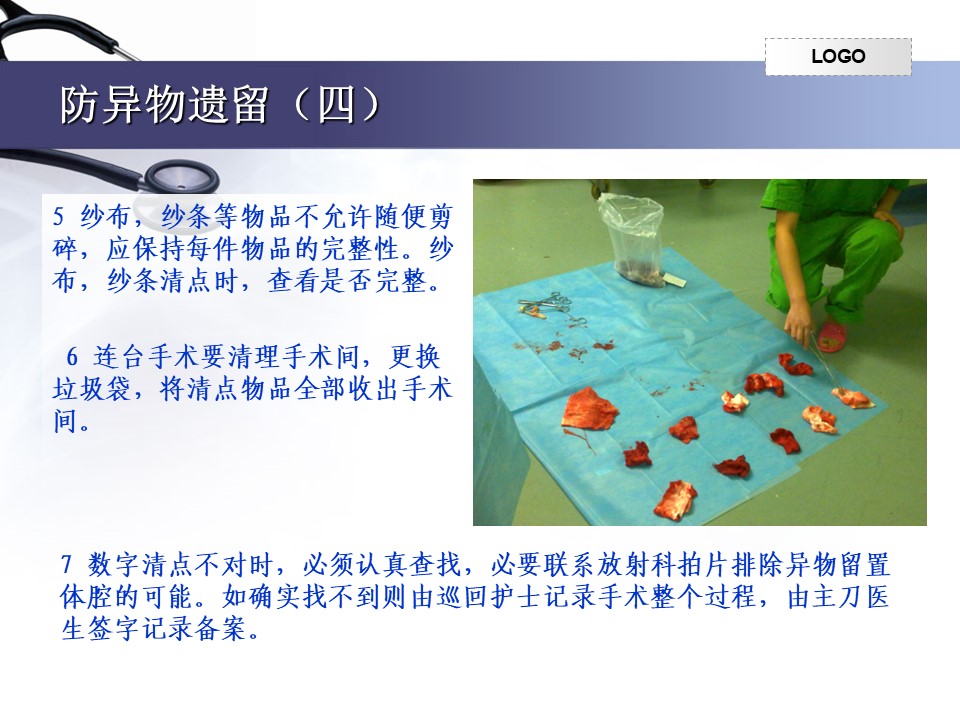 LOGO

防异物遗留（四）

5 纱布，纱条等物品不允许随便剪碎，应保持每件物品的完整性。纱布，纱条清点时，查看是否完整。

6 连台手术要清理手术间，更换垃圾袋，将清点物品全部收出手术间。

7 数字清点不对时，必须认真查找，必要联系放射科拍片排除异物留置体腔的可能。如确实找不到则由巡回护士记录手术整个过程，由主刀医生签字记录备案。